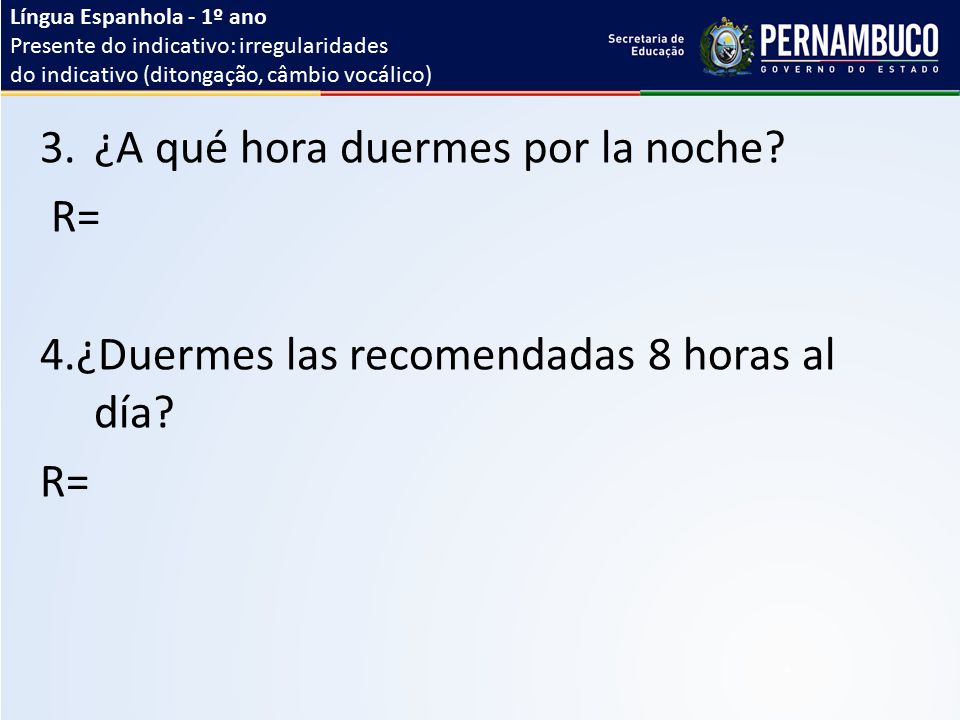 Língua Espanhola - 1º ano
Presente do indicativo: irregularidades do indicativo (ditongação, câmbio vocálico)

Secretaria de Educação

PERNAMBUCO
GOVERNO DO ESTADO

3. ¿A qué hora duermes por la noche?
R=

4.¿Duermes las recomendadas 8 horas al día?
R=